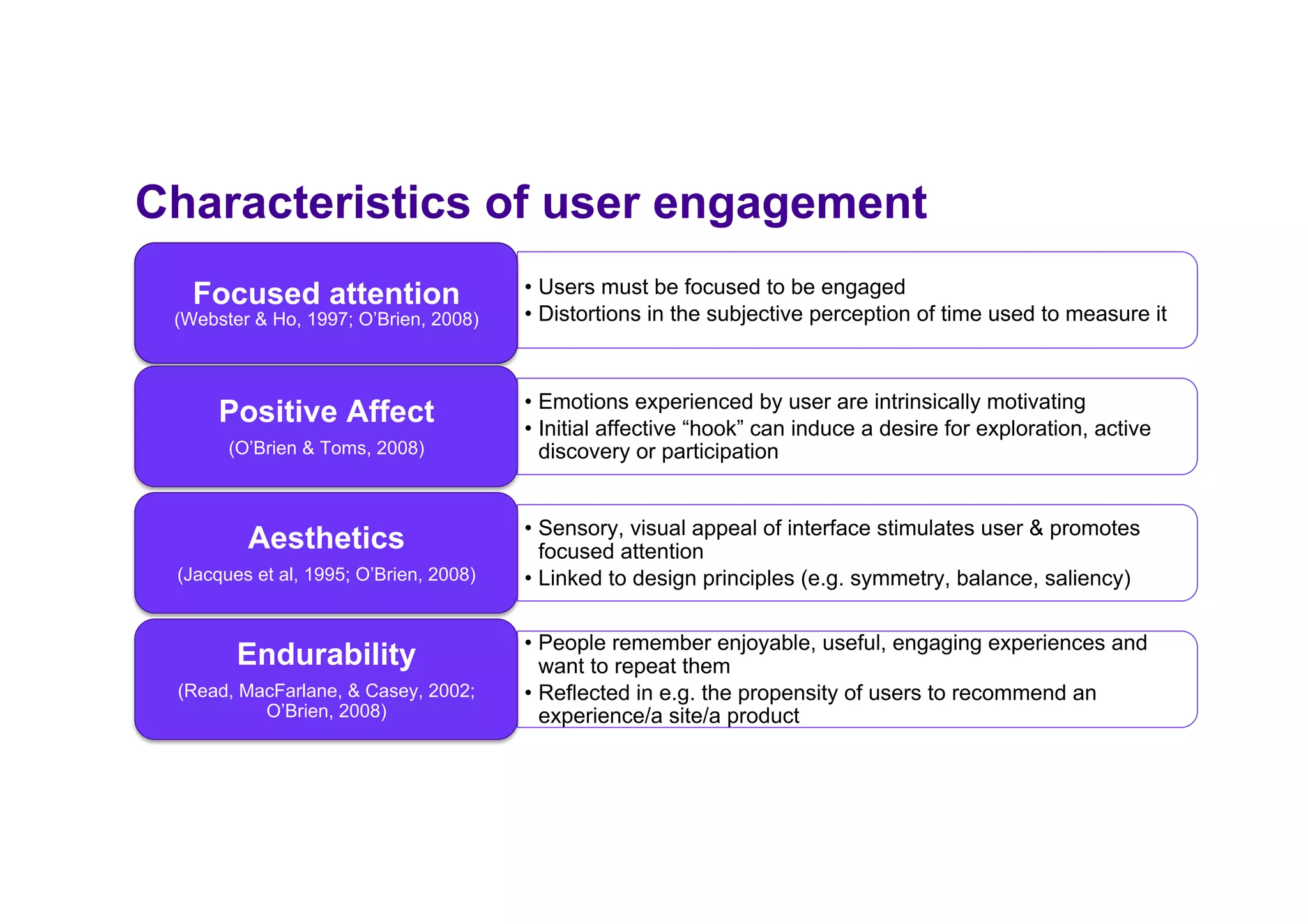 Characteristics of user engagement

Focused attention
(Webster & Ho, 1997; O'Brien, 2008)

• Users must be focused to be engaged
• Distortions in the subjective perception of time used to measure it

Positive Affect
(O'Brien & Toms, 2008)

• Emotions experienced by user are intrinsically motivating
• Initial affective "hook" can induce a desire for exploration, active discovery or participation

Aesthetics
(Jacques et al, 1995; O'Brien, 2008)

• Sensory, visual appeal of interface stimulates user & promotes focused attention
• Linked to design principles (e.g. symmetry, balance, saliency)

Endurability
(Read, MacFarlane, & Casey, 2002; O'Brien, 2008)

• People remember enjoyable, useful, engaging experiences and want to repeat them
• Reflected in e.g. the propensity of users to recommend an experience/a site/a product